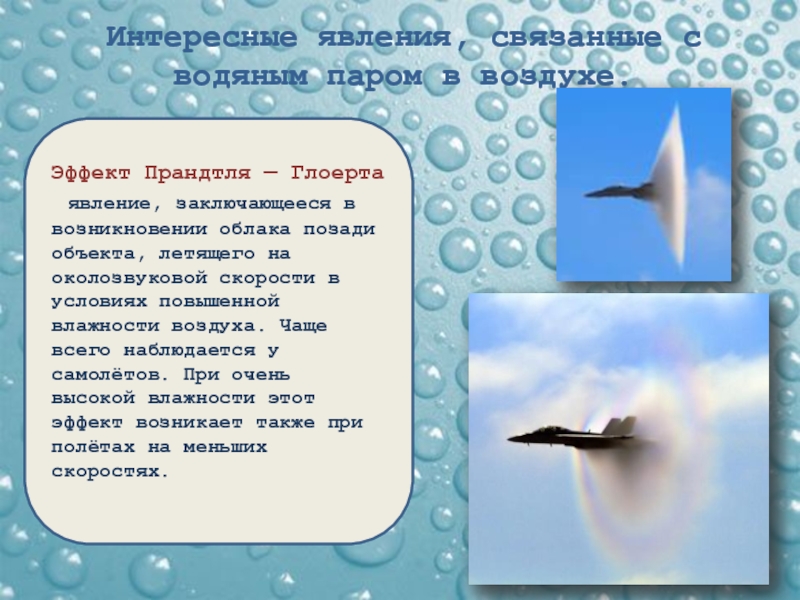 Интересные явления, связанные с водяным паром в воздухе.

Эффект Прандтля — Глоерта

явление, заключающееся в возникновении облака позади объекта, летящего на околозвуковой скорости в условиях повышенной влажности воздуха. Чаще всего наблюдается у самолётов. При очень высокой влажности этот эффект возникает также при полётах на меньших скоростях.